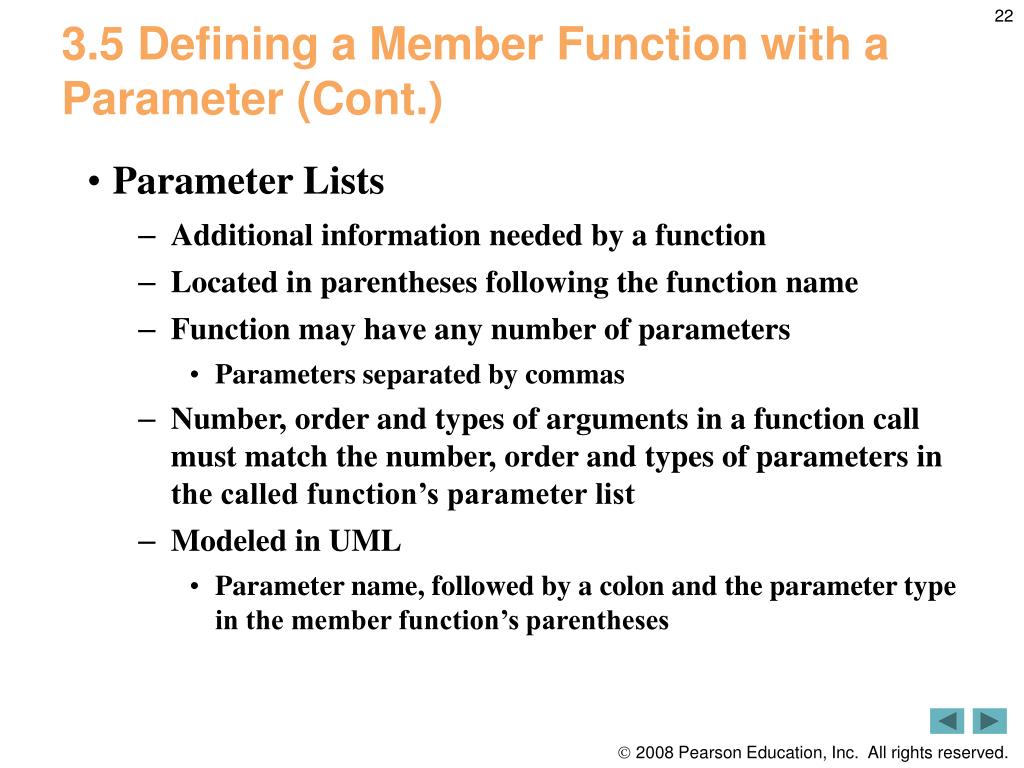 22

3.5 Defining a Member Function with a Parameter (Cont.)

• Parameter Lists
– Additional information needed by a function
– Located in parentheses following the function name
– Function may have any number of parameters
• Parameters separated by commas
– Number, order and types of arguments in a function call must match the number, order and types of parameters in the called function’s parameter list
– Modeled in UML
• Parameter name, followed by a colon and the parameter type in the member function’s parentheses

© 2008 Pearson Education, Inc. All rights reserved.